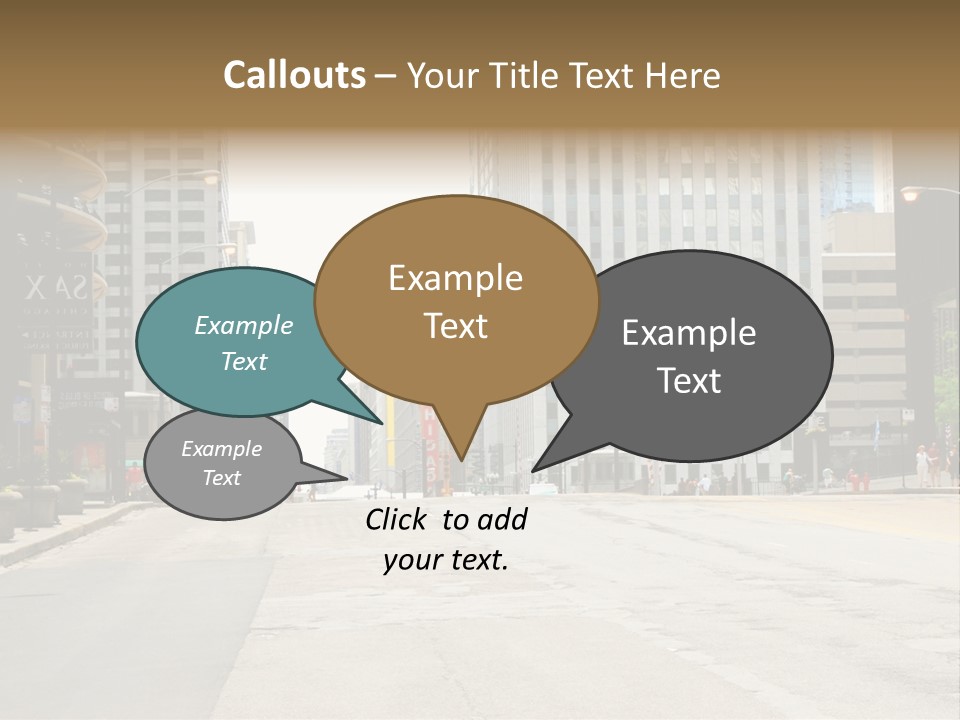 Callouts – Your Title Text Here

Example Text

Example Text

Example Text

Example Text

Click to add your text.